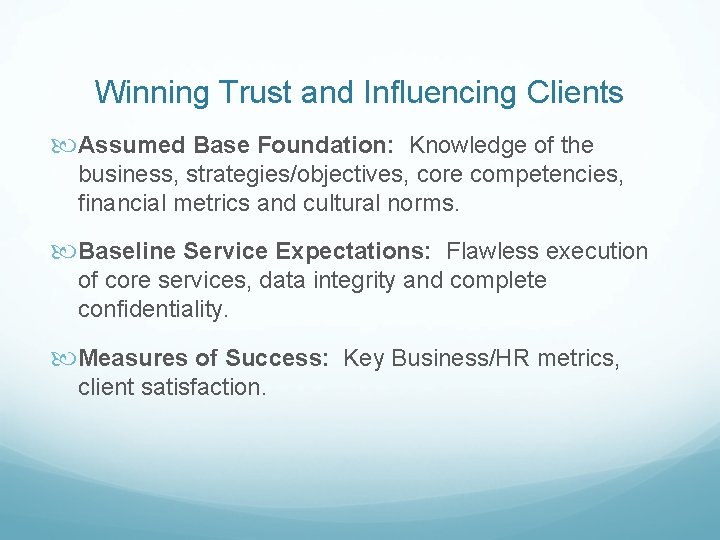 Winning Trust and Influencing Clients

Assumed Base Foundation: Knowledge of the business, strategies/objectives, core competencies, financial metrics and cultural norms.

Baseline Service Expectations: Flawless execution of core services, data integrity and complete confidentiality.

Measures of Success: Key Business/HR metrics, client satisfaction.